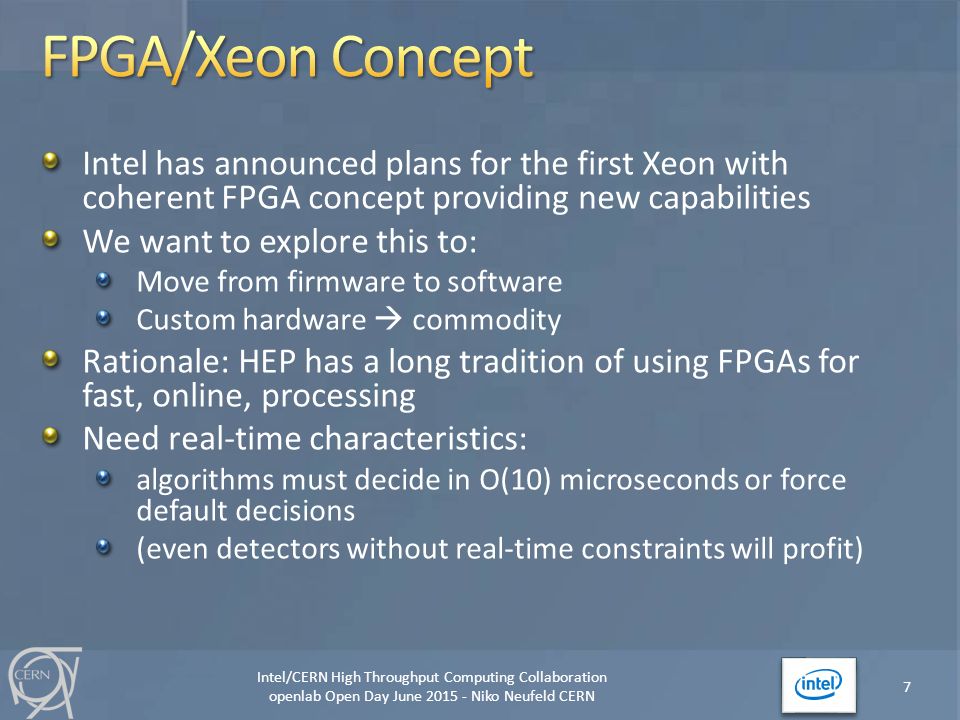 FPGA/Xeon Concept

Intel has announced plans for the first Xeon with coherent FPGA concept providing new capabilities

We want to explore this to:

Move from firmware to software

Custom hardware → commodity

Rationale: HEP has a long tradition of using FPGAs for fast, online, processing

Need real-time characteristics:

algorithms must decide in O(10) microseconds or force default decisions

(even detectors without real-time constraints will profit)

CERN

Intel/CERN High Throughput Computing Collaboration
openlab Open Day June 2015 - Niko Neufeld CERN

intel

7